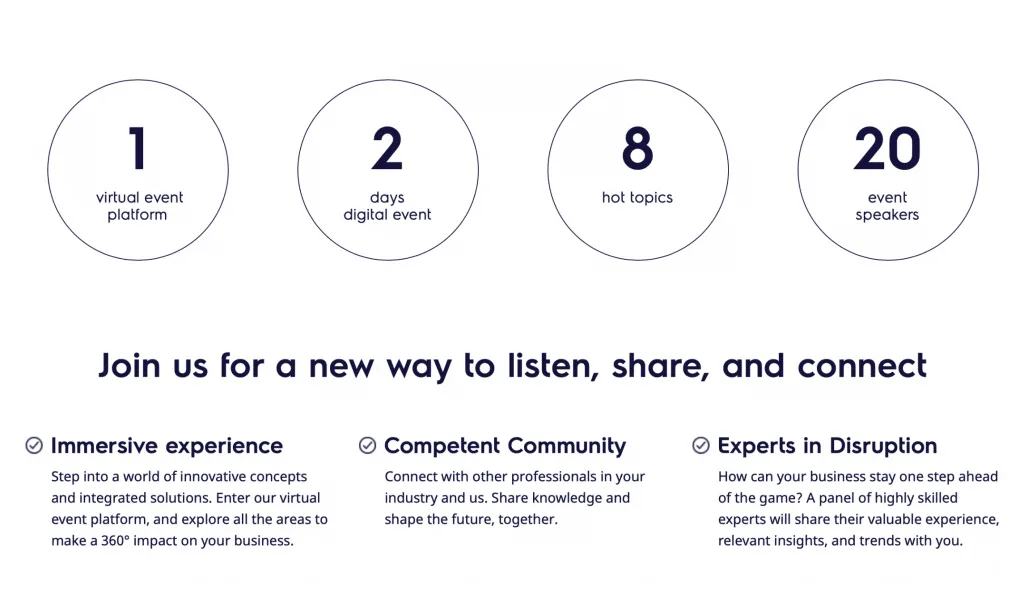 1
virtual event platform

2
days digital event

8
hot topics

20
event speakers

Join us for a new way to listen, share, and connect

Immersive experience
Step into a world of innovative concepts and integrated solutions. Enter our virtual event platform, and explore all the areas to make a 360° impact on your business.

Competent Community
Connect with other professionals in your industry and us. Share knowledge and shape the future, together.

Experts in Disruption
How can your business stay one step ahead of the game? A panel of highly skilled experts will share their valuable experience, relevant insights, and trends with you.